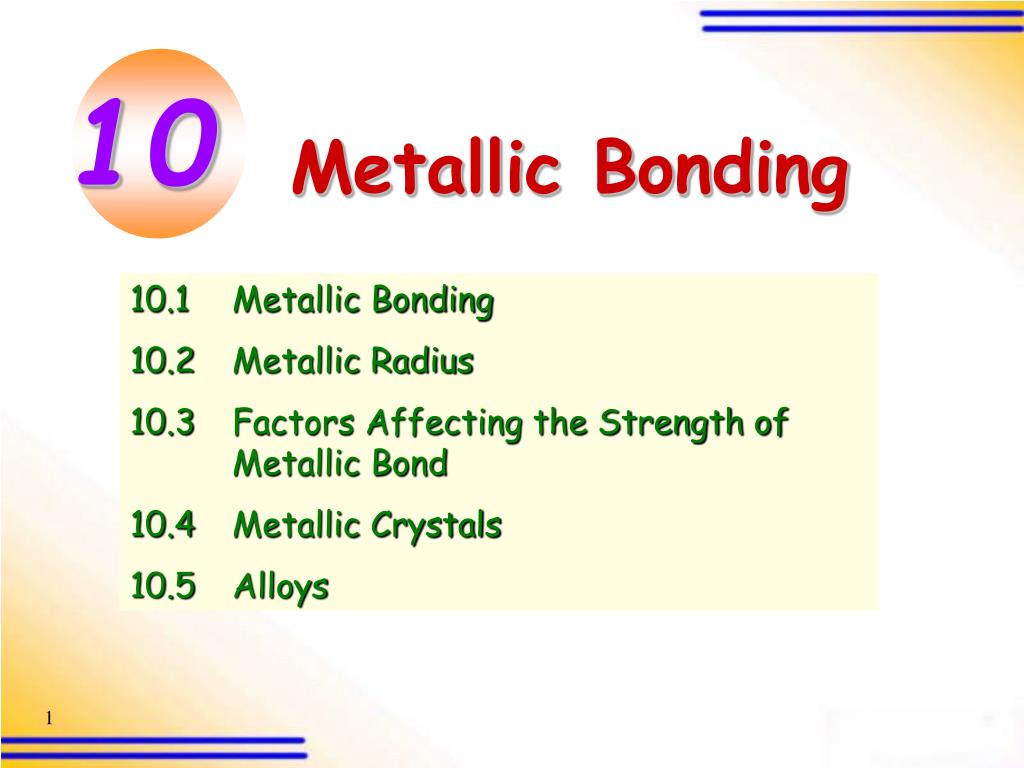 10 Metallic Bonding

10.1 Metallic Bonding
10.2 Metallic Radius
10.3 Factors Affecting the Strength of Metallic Bond
10.4 Metallic Crystals
10.5 Alloys

1